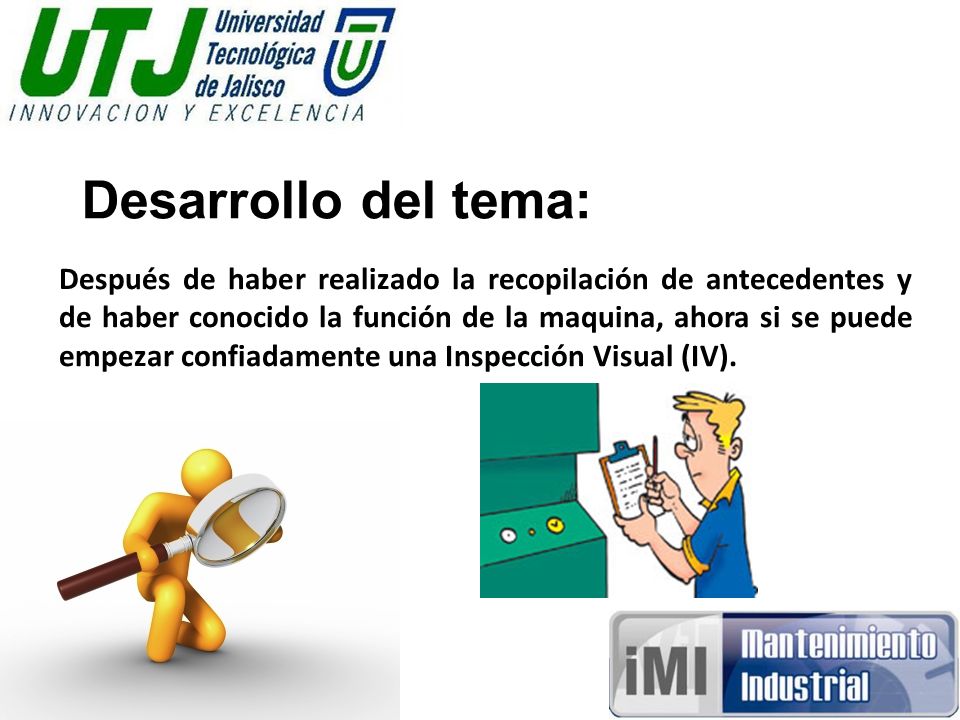 UTJ Universidad Tecnológica de Jalisco
INNOVACION Y EXCELENCIA

Desarrollo del tema:

Después de haber realizado la recopilación de antecedentes y de haber conocido la función de la maquina, ahora si se puede empezar confiadamente una Inspección Visual (IV).

iMI Mantenimiento Industrial